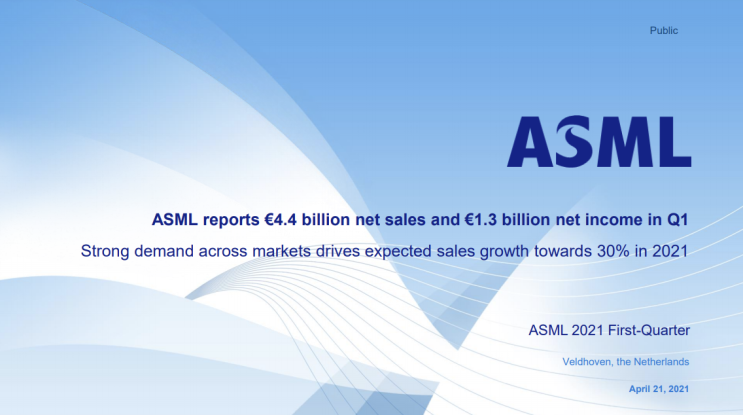 Public

ASML

ASML reports €4.4 billion net sales and €1.3 billion net income in Q1

Strong demand across markets drives expected sales growth towards 30% in 2021

ASML 2021 First-Quarter

Veldhoven, the Netherlands

April 21, 2021